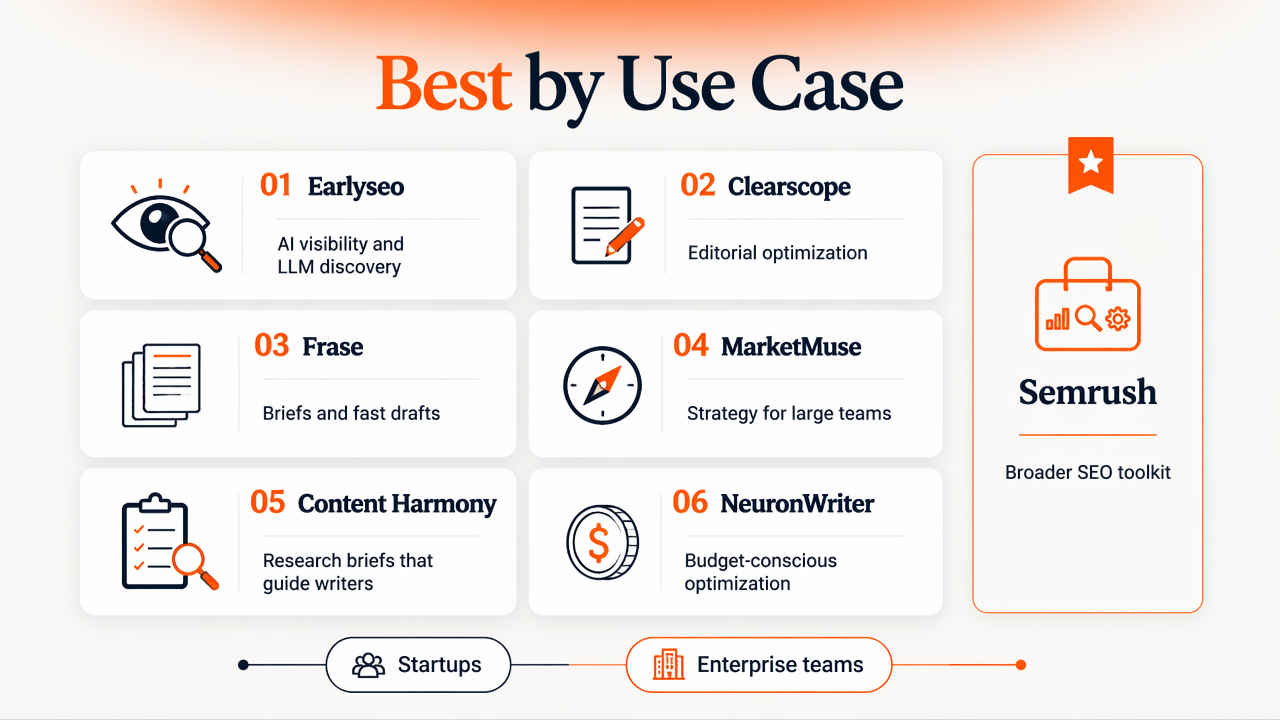 Best by Use Case

01 Earlyseo

AI visibility and LLM discovery

02 Clearscope

Editorial optimization

03 Frase

Briefs and fast drafts

04 MarketMuse

Strategy for large teams

05 Content Harmony

Research briefs that guide writers

06 NeuronWriter

Budget-conscious optimization

Semrush

Broader SEO toolkit

Startups

Enterprise teams